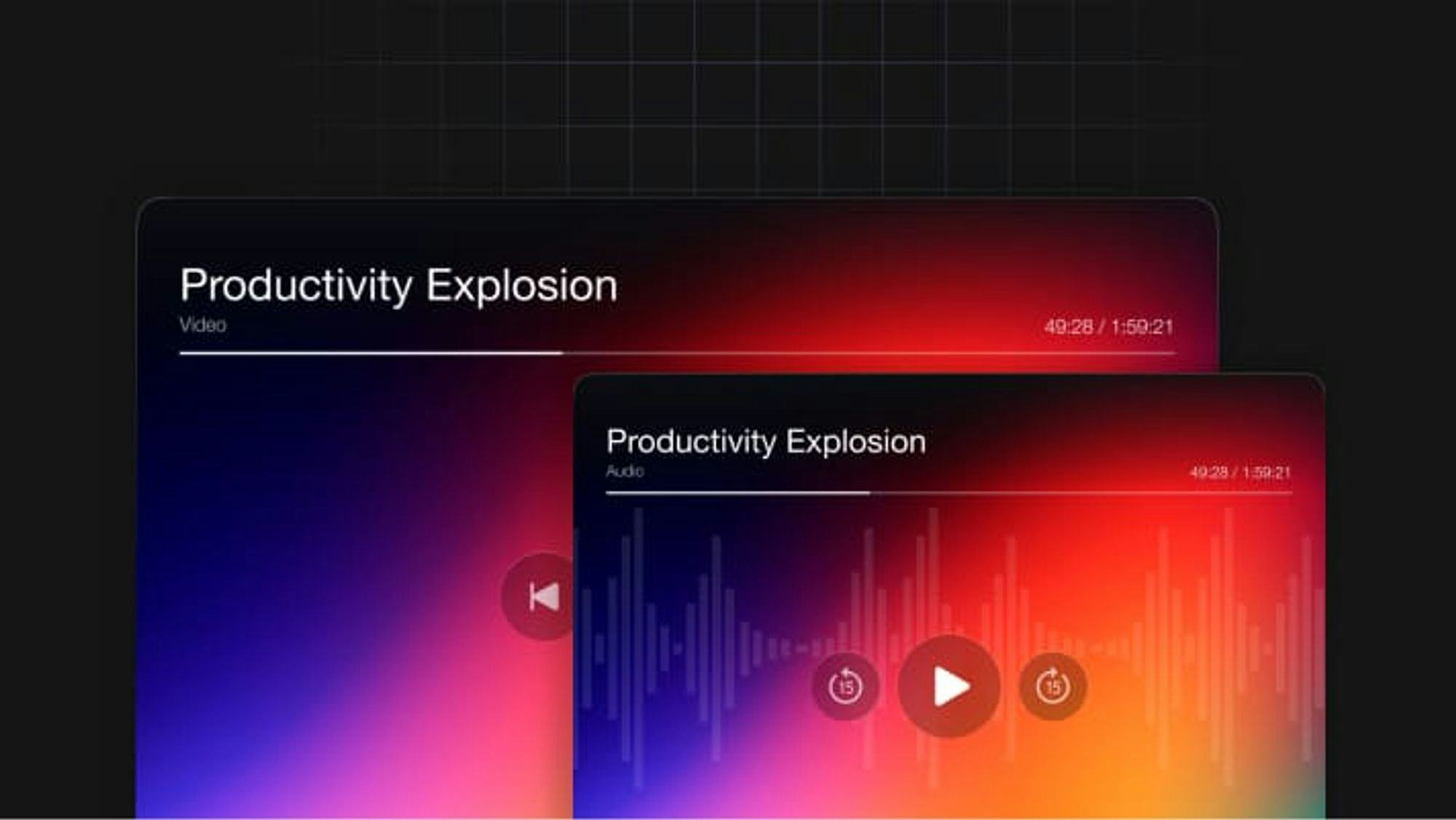 Productivity Explosion
Video
49:28 / 1:59:21

Productivity Explosion
Audio
49:28 / 1:59:21

15

15